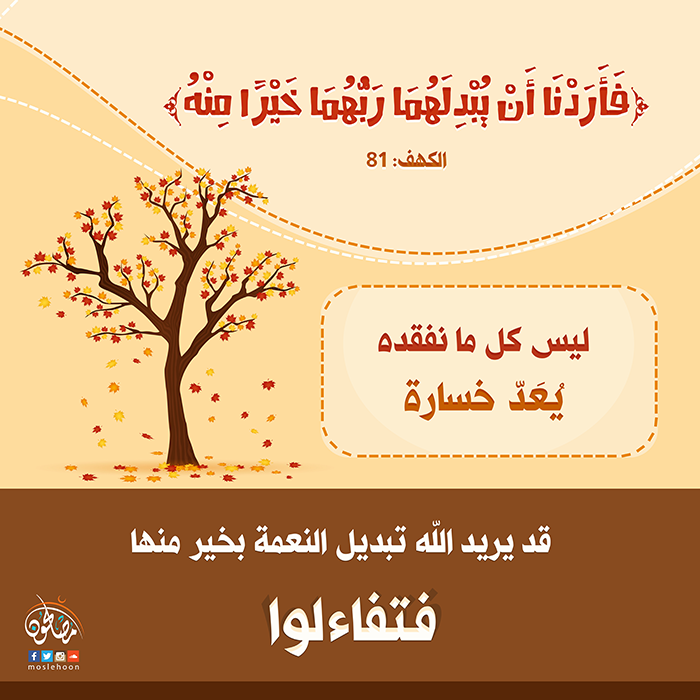 ﴿فَأَرَدْنَا أَنْ يُبْدِلَهُمَا رَبُّهُمَا خَيْرًا مِنْهُ﴾

الكهف: 81

ليس كل ما نفقده
يُعَدّ خسارة

قد يريد الله تبديل النعمة بخير منها

فتفاءلوا

مصلحون

moslehoon